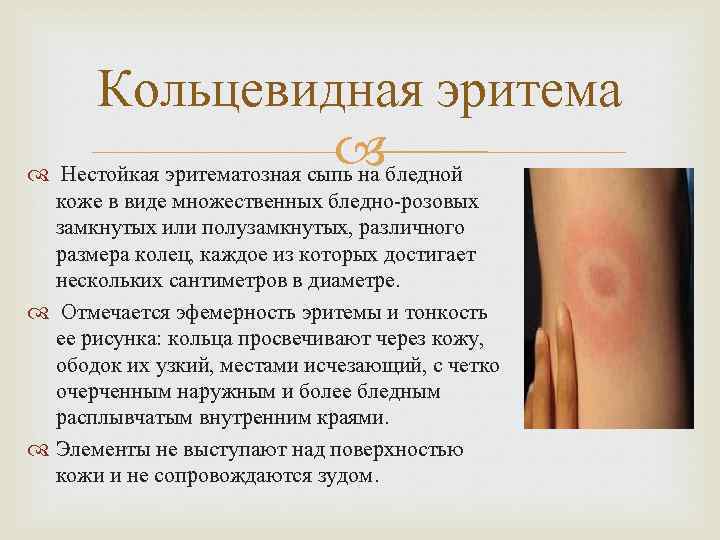 Кольцевидная эритема

Нестойкая эритематозная сыпь на бледной коже в виде множественных бледно-розовых замкнутых или полузамкнутых, различного размера колец, каждое из которых достигает нескольких сантиметров в диаметре.

Отмечается эфемерность эритемы и тонкость ее рисунка: кольца просвечивают через кожу, ободок их узкий, местами исчезающий, с четко очерченным наружным и более бледным расплывчатым внутренним краями.

Элементы не выступают над поверхностью кожи и не сопровождаются зудом.